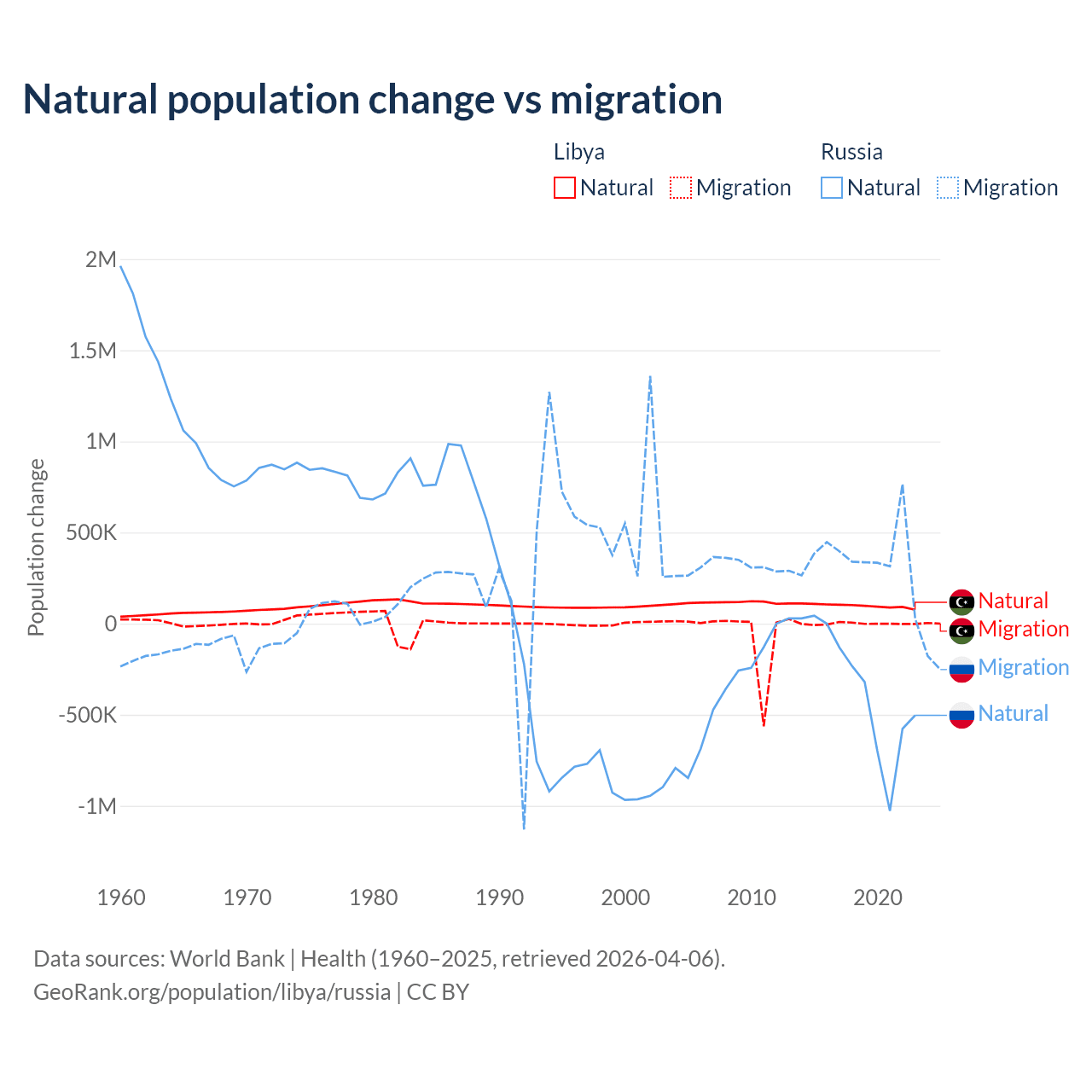 Natural population change vs migration

Libya
Natural Migration

Russia
Natural Migration

Population change

2M
1.5M
1M
500K
0
-500K
-1M

1960
1970
1980
1990
2000
2010
2020

Natural
Migration
Migration
Natural

Data sources: World Bank | Health (1960–2025, retrieved 2026-04-06).
GeoRank.org/population/libya/russia | CC BY